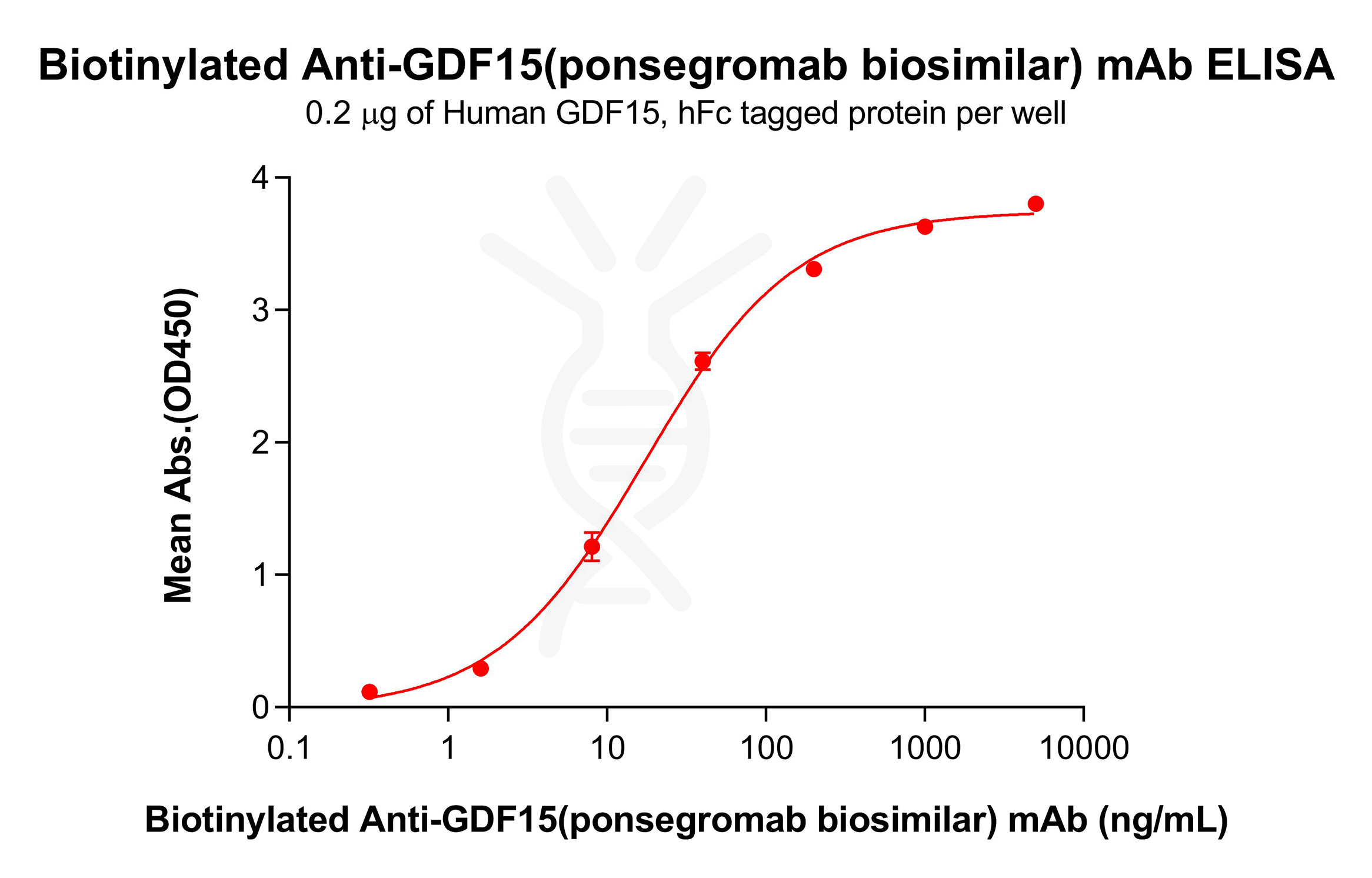 Biotinylated Anti-GDF15(ponsegromab biosimilar) mAb ELISA
0.2 μg of Human GDF15, hFc tagged protein per well

Mean Abs.(OD450)

4
3
2
1
0

0.1
1
10
100
1000
10000

Biotinylated Anti-GDF15(ponsegromab biosimilar) mAb (ng/mL)